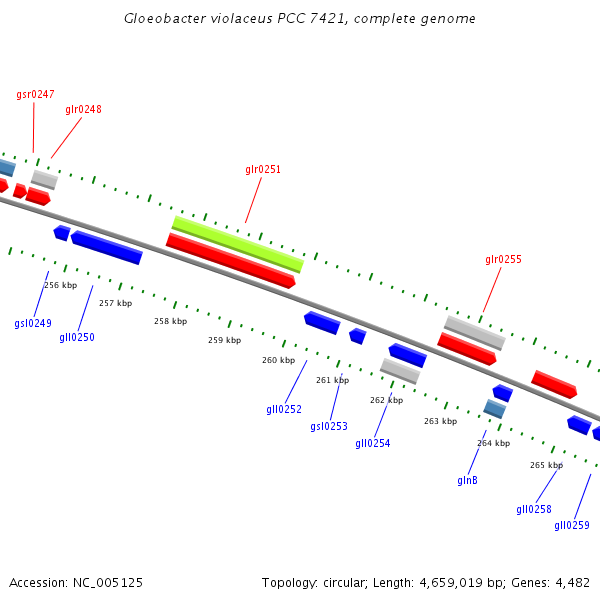 Gloeobacter violaceus PCC 7421, complete genome

gsr0247
glr0248
glr0251
glr0255

256 kbp
257 kbp
258 kbp
259 kbp
260 kbp
261 kbp
262 kbp
263 kbp
264 kbp
265 kbp

gsl0249
gll0250
gll0252
gsl0253
gll0254
glnB
gll0258
gll0259

Accession: NC_005125
Topology: circular; Length: 4,659,019 bp; Genes: 4,482